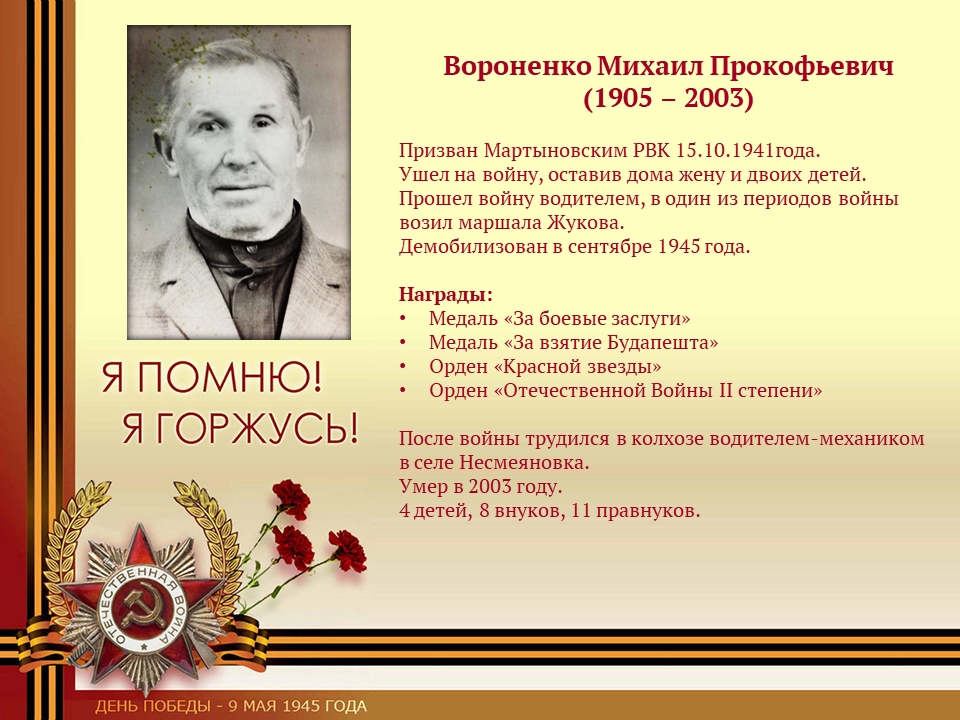 Вороненко Михаил Прокофьевич
(1905 – 2003)

Призван Мартыновским РВК 15.10.1941года.
Ушел на войну, оставив дома жену и двоих детей.
Прошел войну водителем, в один из периодов войны возил маршала Жукова.
Демобилизован в сентябре 1945 года.

Награды:
• Медаль «За боевые заслуги»
• Медаль «За взятие Будапешта»
• Орден «Красной звезды»
• Орден «Отечественной Войны II степени»

После войны трудился в колхозе водителем-механиком в селе Несмеяновка.
Умер в 2003 году.
4 детей, 8 внуков, 11 правнуков.

Я ПОМНЮ!
Я ГОРЖУСЬ!

ОТЕЧЕСТВЕННАЯ ВОЙНА

ДЕНЬ ПОБЕДЫ - 9 МАЯ 1945 ГОДА